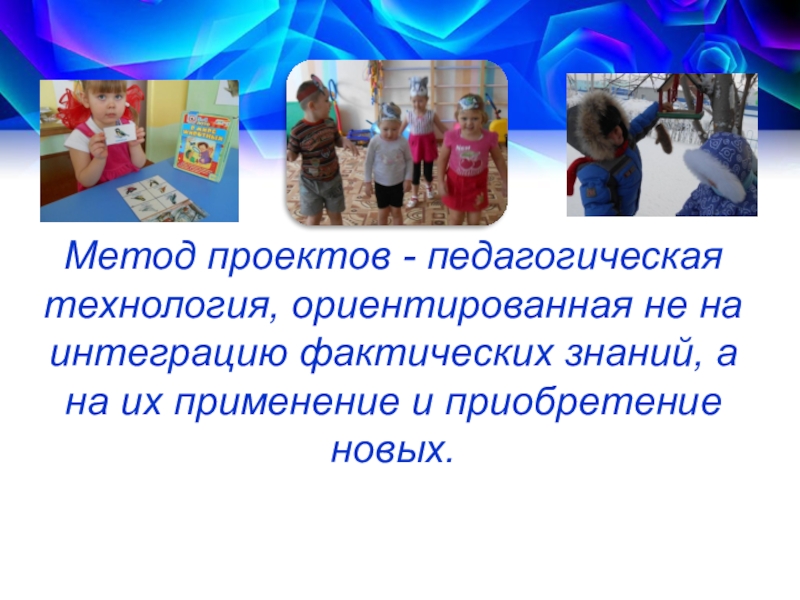 Метод проектов - педагогическая технология, ориентированная не на интеграцию фактических знаний, а на их применение и приобретение новых.